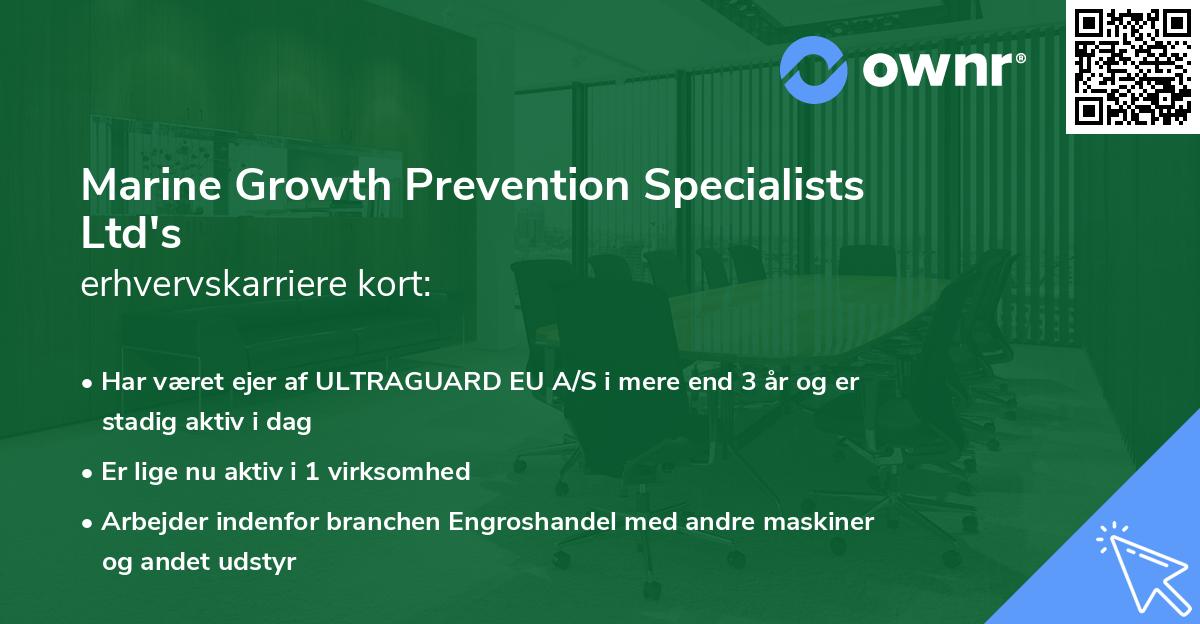 ownr®

Marine Growth Prevention Specialists Ltd's
erhvervskarriere kort:

• Har været ejer af ULTRAGUARD EU A/S i mere end 3 år og er stadig aktiv i dag
• Er lige nu aktiv i 1 virksomhed
• Arbejder indenfor branchen Engroshandel med andre maskiner og andet udstyr